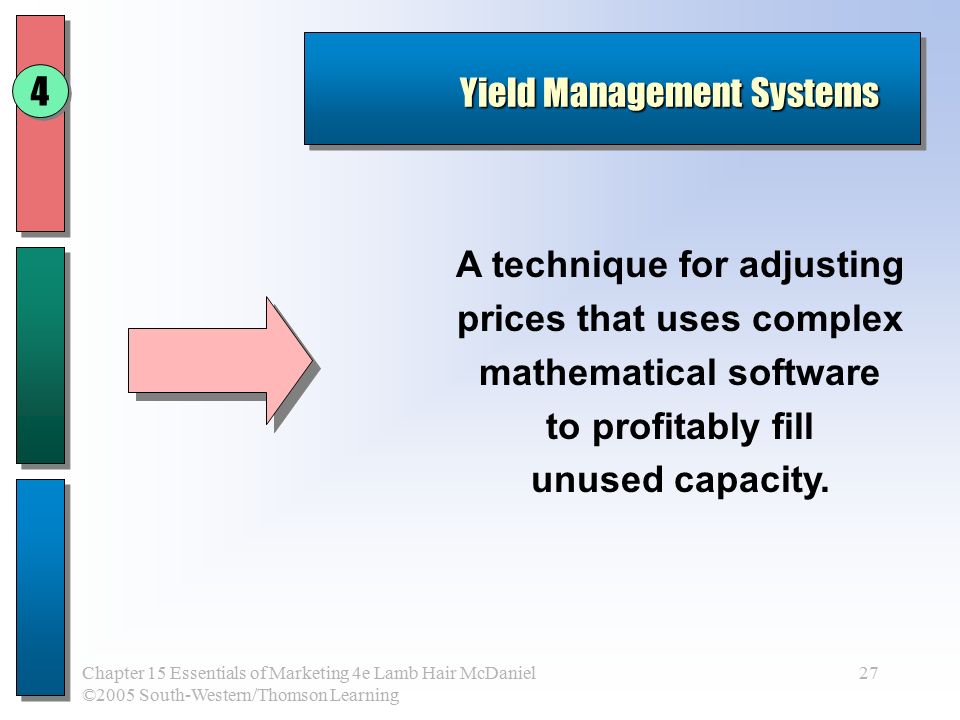 4

Yield Management Systems

A technique for adjusting prices that uses complex mathematical software to profitably fill unused capacity.

Chapter 15 Essentials of Marketing 4e Lamb Hair McDaniel
©2005 South-Western/Thomson Learning

27